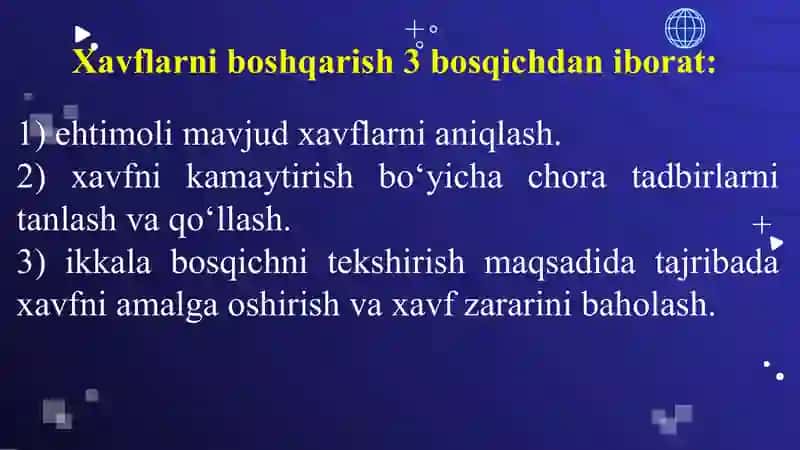 Xavflarni boshqarish 3 bosqichdan iborat:

1) ehtimoli mavjud xavflarni aniqlash.
2) xavfni kamaytirish bo‘yicha chora tadbirlarni tanlash va qo‘llash.
3) ikkala bosqichni tekshirish maqsadida tajribada xavfni amalga oshirish va xavf zararini baholash.